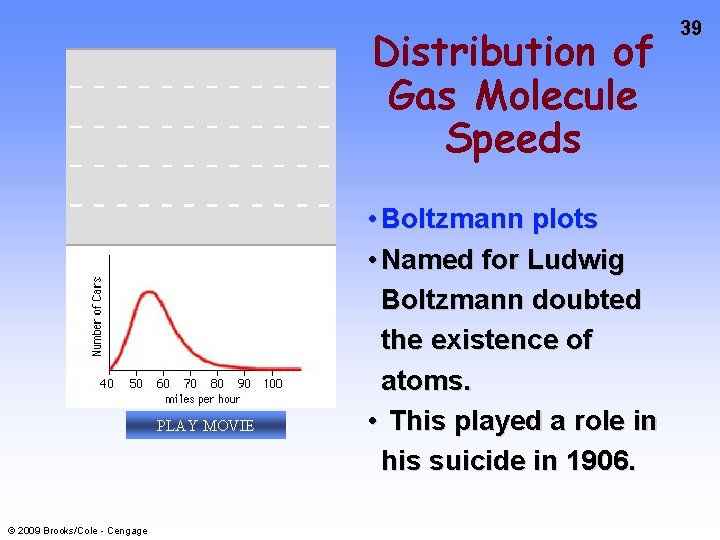 39

Distribution of Gas Molecule Speeds

Number of Cars

40 50 60 70 80 90 100
miles per hour

PLAY MOVIE

• Boltzmann plots
• Named for Ludwig Boltzmann doubted the existence of atoms.
• This played a role in his suicide in 1906.

© 2009 Brooks/Cole - Cengage